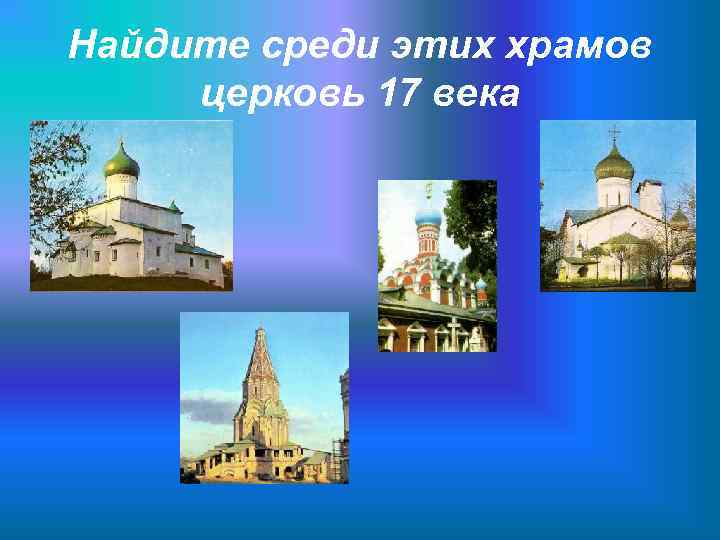 Найдите среди этих храмов церковь 17 века